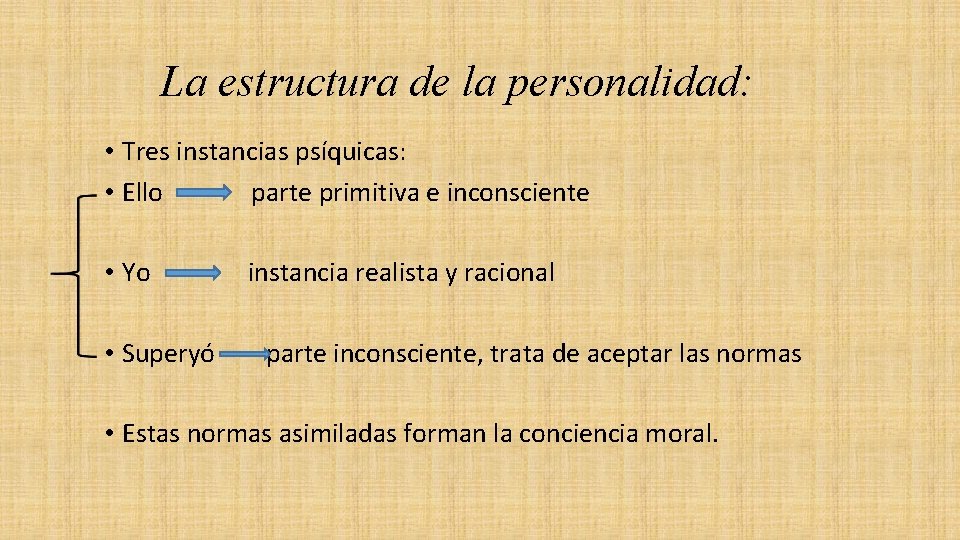 La estructura de la personalidad:

• Tres instancias psíquicas:
• Ello parte primitiva e inconsciente

• Yo instancia realista y racional

• Superyó parte inconsciente, trata de aceptar las normas

• Estas normas asimiladas forman la conciencia moral.